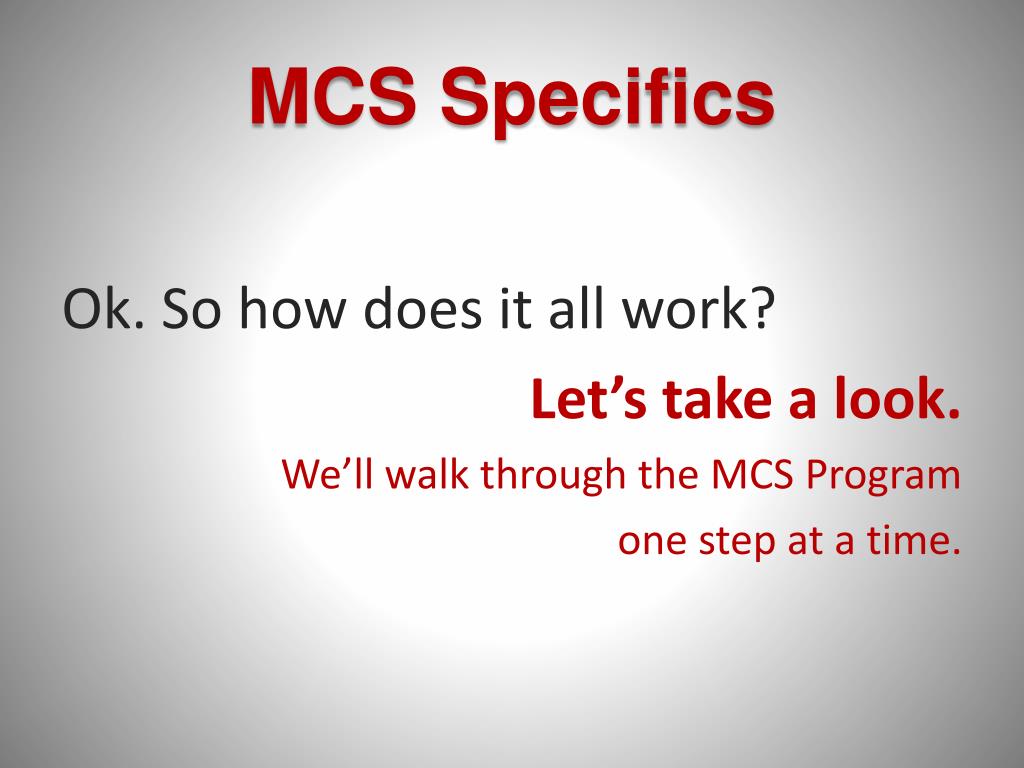 MCS Specifics

Ok. So how does it all work?

Let’s take a look.

We’ll walk through the MCS Program one step at a time.